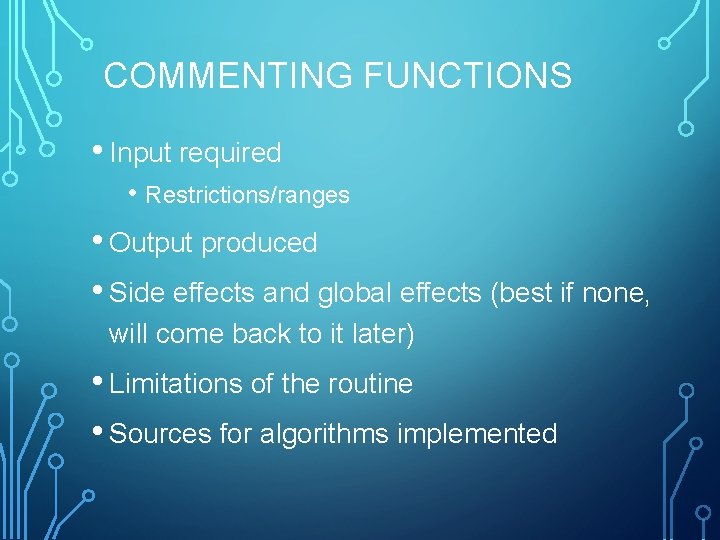 COMMENTING FUNCTIONS

• Input required

• Restrictions/ranges

• Output produced

• Side effects and global effects (best if none, will come back to it later)

• Limitations of the routine

• Sources for algorithms implemented